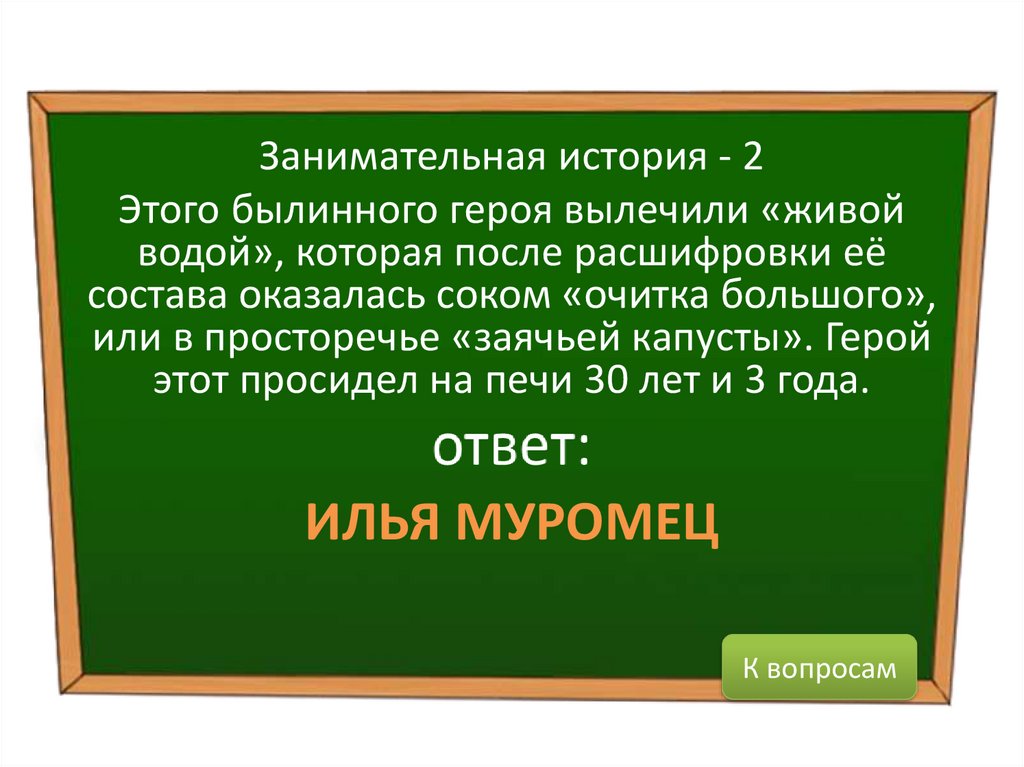 Занимательная история - 2

Этого былинного героя вылечили «живой водой», которая после расшифровки её состава оказалась соком «очитка большого», или в просторечье «заячьей капусты». Герой этот просидел на печи 30 лет и 3 года.

ответ:

ИЛЬЯ МУРОМЕЦ

К вопросам